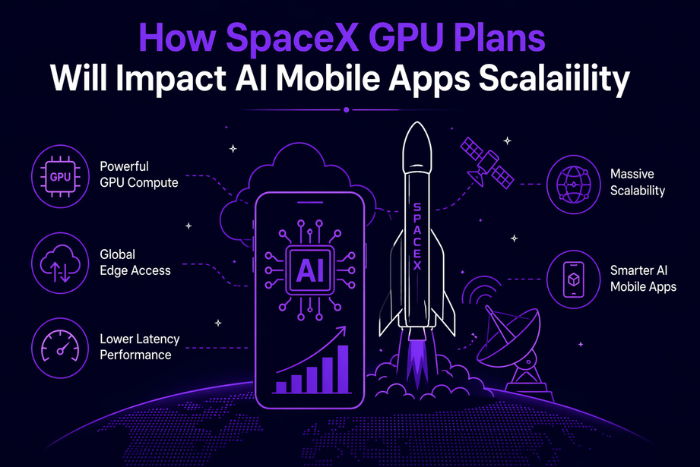 How SpaceX GPU Plans
Will Impact AI Mobile Apps Scalaiility

GPU
Powerful GPU Compute

Global Edge Access

Lower Latency Performance

AI

SPACEX

Massive Scalability

Smarter AI Mobile Apps